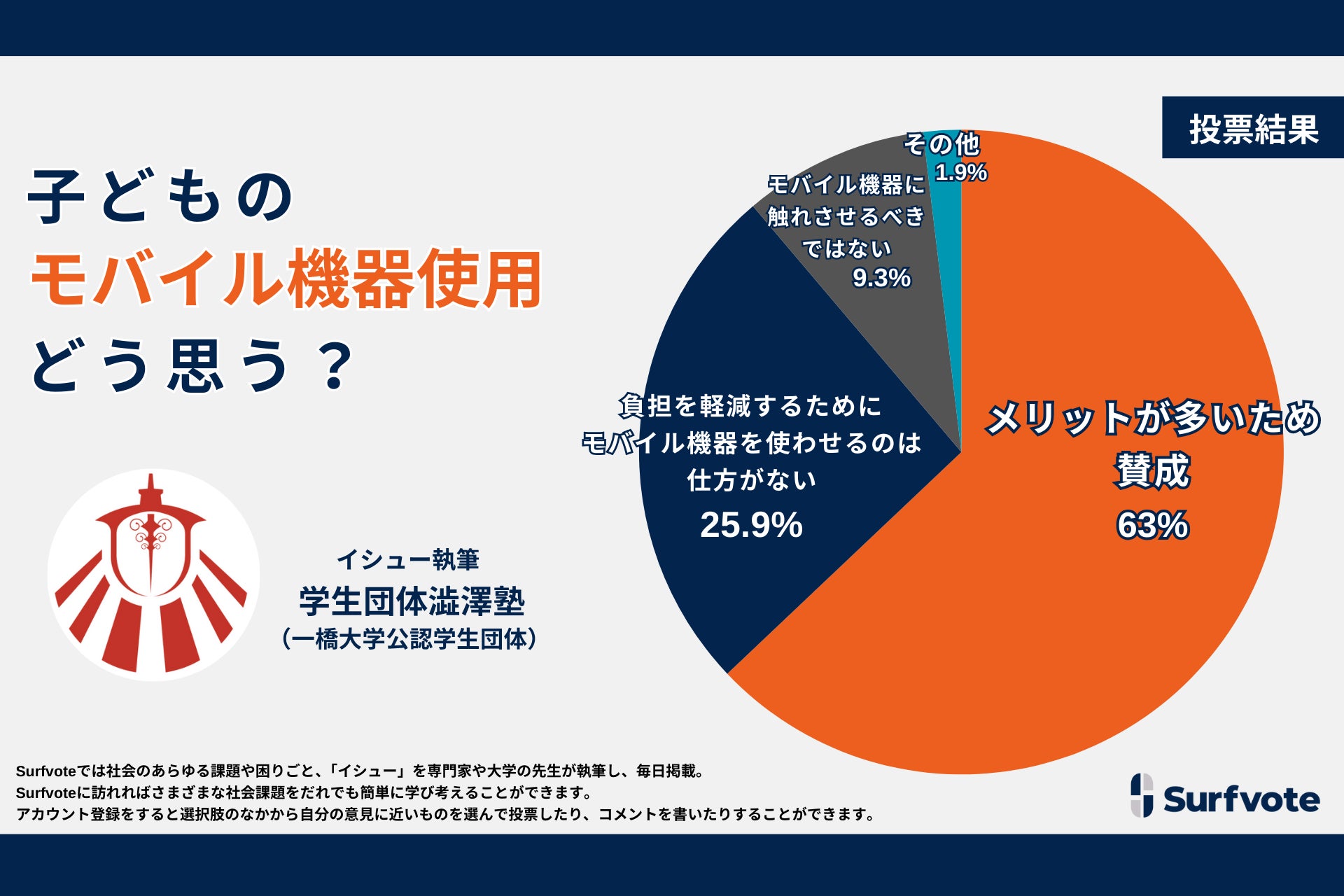 投票結果

子どもの
モバイル機器使用
どう思う？

その他
1.9%

モバイル機器に
触れさせるべき
ではない
9.3%

負担を軽減するために
モバイル機器を使わせるのは
仕方がない
25.9%

メリットが多いため
賛成
63%

イシュー執筆
学生団体澁澤塾
（一橋大学公認学生団体）

Surfvoteでは社会のあらゆる課題や困りごと、「イシュー」を専門家や大学の先生が執筆し、毎日掲載。
Surfvoteに訪れればさまざまな社会課題をだれでも簡単に学び考えることができます。
アカウント登録をすると選択肢のなかから自分の意見に近いものを選んで投票したり、コメントを書いたりすることができます。

Surfvote